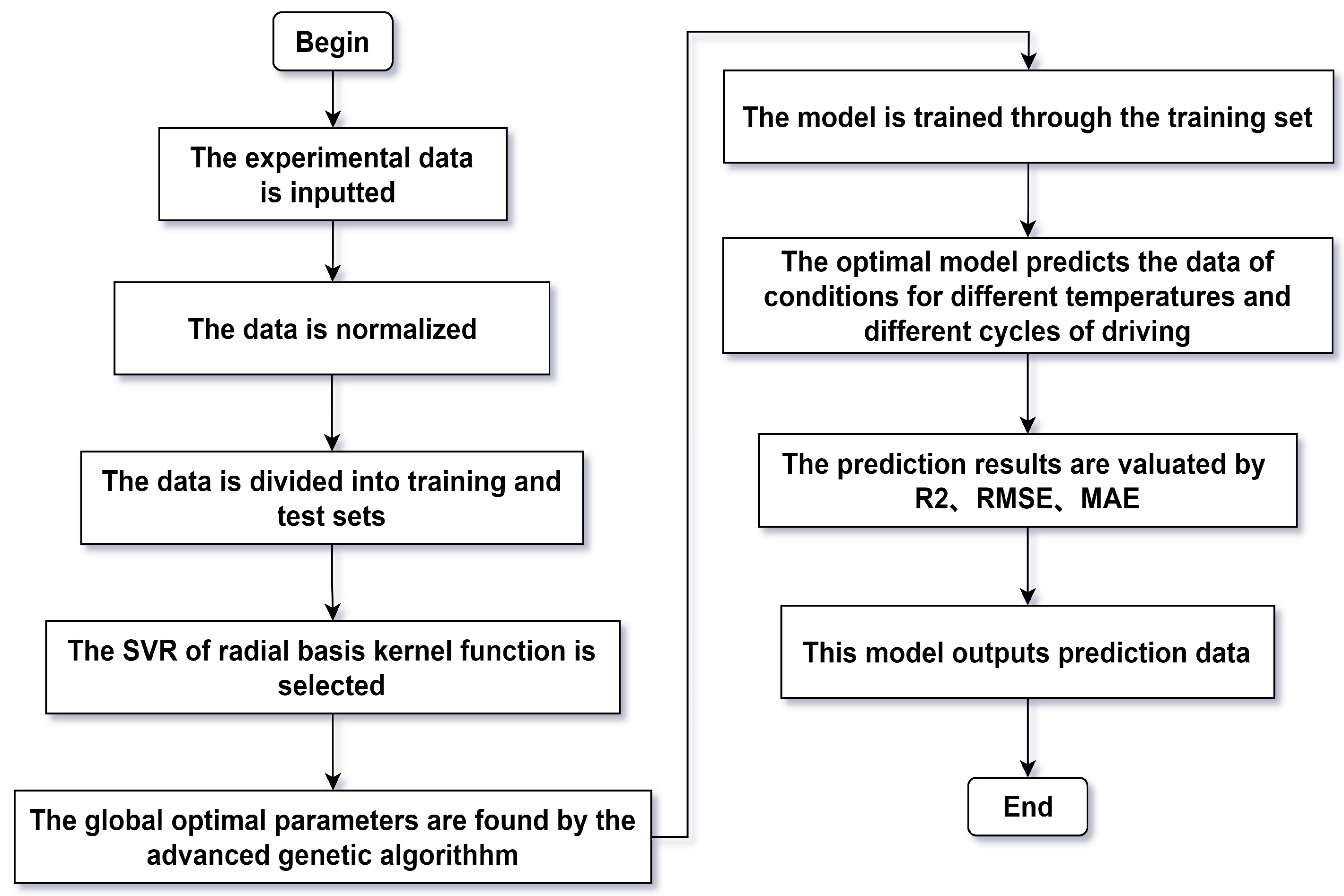 Begin

The experimental data is inputted

The data is normalized

The data is divided into training and test sets

The SVR of radial basis kernel function is selected

The global optimal parameters are found by the advanced genetic algorithhm

The model is trained through the training set

The optimal model predicts the data of conditions for different temperatures and different cycles of driving

The prediction results are valuated by R2、RMSE、MAE

This model outputs prediction data

End